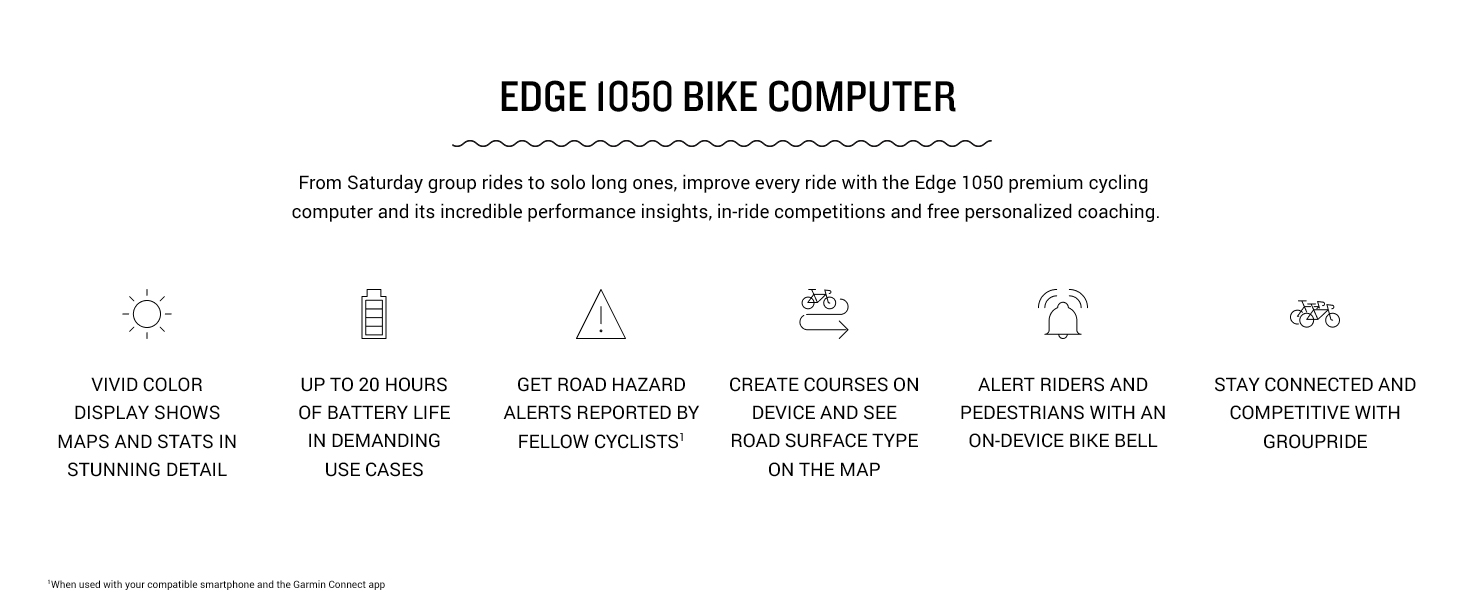 EDGE 1050 BIKE COMPUTER

From Saturday group rides to solo long ones, improve every ride with the Edge 1050 premium cycling computer and its incredible performance insights, in-ride competitions and free personalized coaching.

VIVID COLOR DISPLAY SHOWS MAPS AND STATS IN STUNNING DETAIL

UP TO 20 HOURS OF BATTERY LIFE IN DEMANDING USE CASES

GET ROAD HAZARD ALERTS REPORTED BY FELLOW CYCLISTS$^1$

CREATE COURSES ON DEVICE AND SEE ROAD SURFACE TYPE ON THE MAP

ALERT RIDERS AND PEDESTRIANS WITH AN ON-DEVICE BIKE BELL

STAY CONNECTED AND COMPETITIVE WITH GROUPRIDE

$^1$When used with your compatible smartphone and the Garmin Connect app